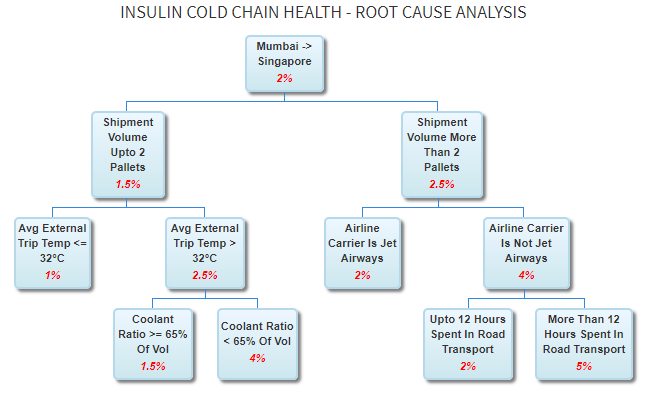 INSULIN COLD CHAIN HEALTH - ROOT CAUSE ANALYSIS

Mumbai -> Singapore
2%

Shipment Volume Upto 2 Pallets
1.5%

Shipment Volume More Than 2 Pallets
2.5%

Avg External Trip Temp <= 32°C
1%

Avg External Trip Temp > 32°C
2.5%

Airline Carrier Is Jet Airways
2%

Airline Carrier Is Not Jet Airways
4%

Coolant Ratio >= 65% Of Vol
1.5%

Coolant Ratio < 65% Of Vol
4%

Upto 12 Hours Spent In Road Transport
2%

More Than 12 Hours Spent In Road Transport
5%